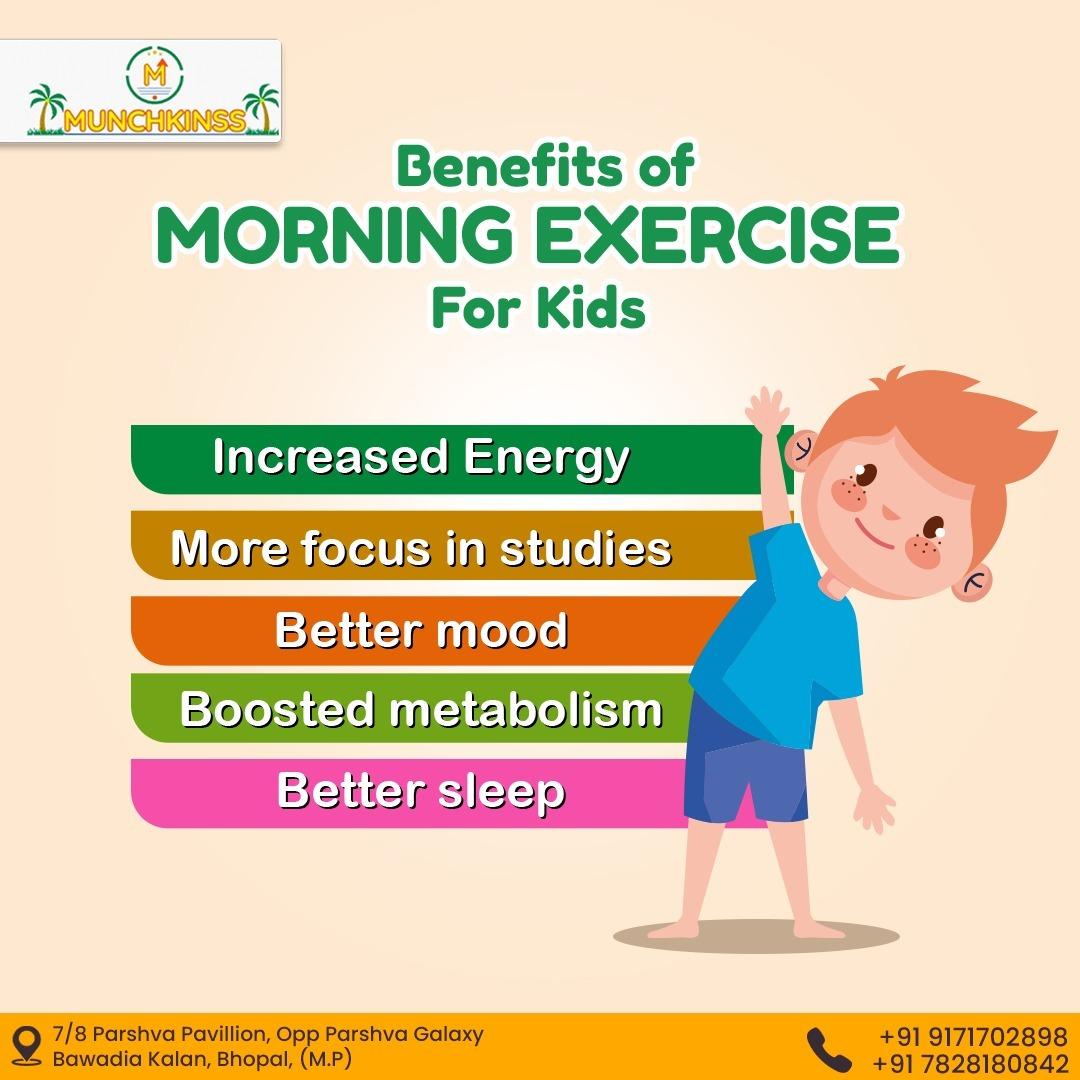 M
MUNCHKINSS

Benefits of
MORNING EXERCISE
For Kids

Increased Energy

More focus in studies

Better mood

Boosted metabolism

Better sleep

7/8 Parshva Pavillion, Opp Parshva Galaxy
Bawadia Kalan, Bhopal, (M.P)

+91 9171702898
+91 7828180842